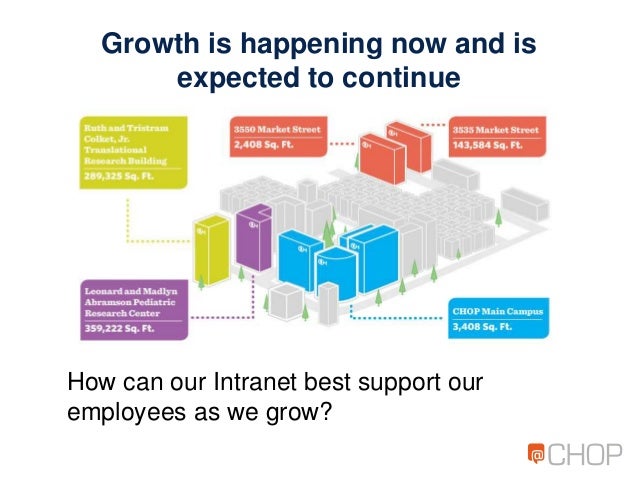 Growth is happening now and is expected to continue

Ruth and Tristram Colket, Jr. Translational Research Building
289,325 Sq. Ft.

3550 Market Street
2,408 Sq. Ft.

3535 Market Street
143,584 Sq. Ft.

Leonard and Madlyn Abramson Pediatric Research Center
359,222 Sq. Ft.

CHOP Main Campus
3,408 Sq. Ft.

How can our Intranet best support our employees as we grow?

@CHOP